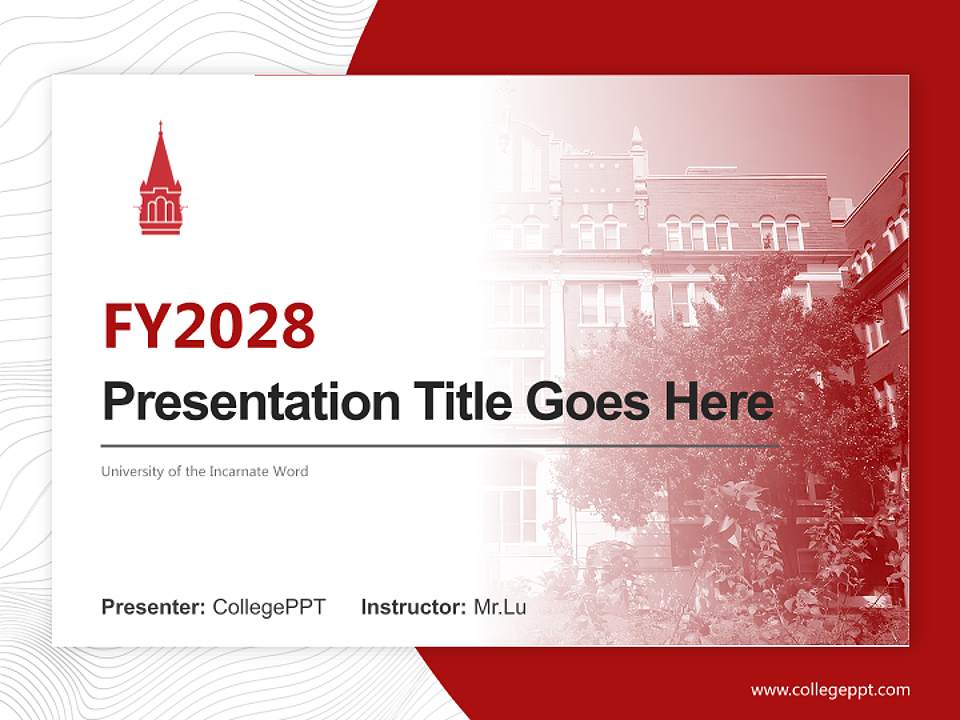 FY2028

Presentation Title Goes Here

University of the Incarnate Word

Presenter: CollegePPT Instructor: Mr.Lu

www.collegeppt.com